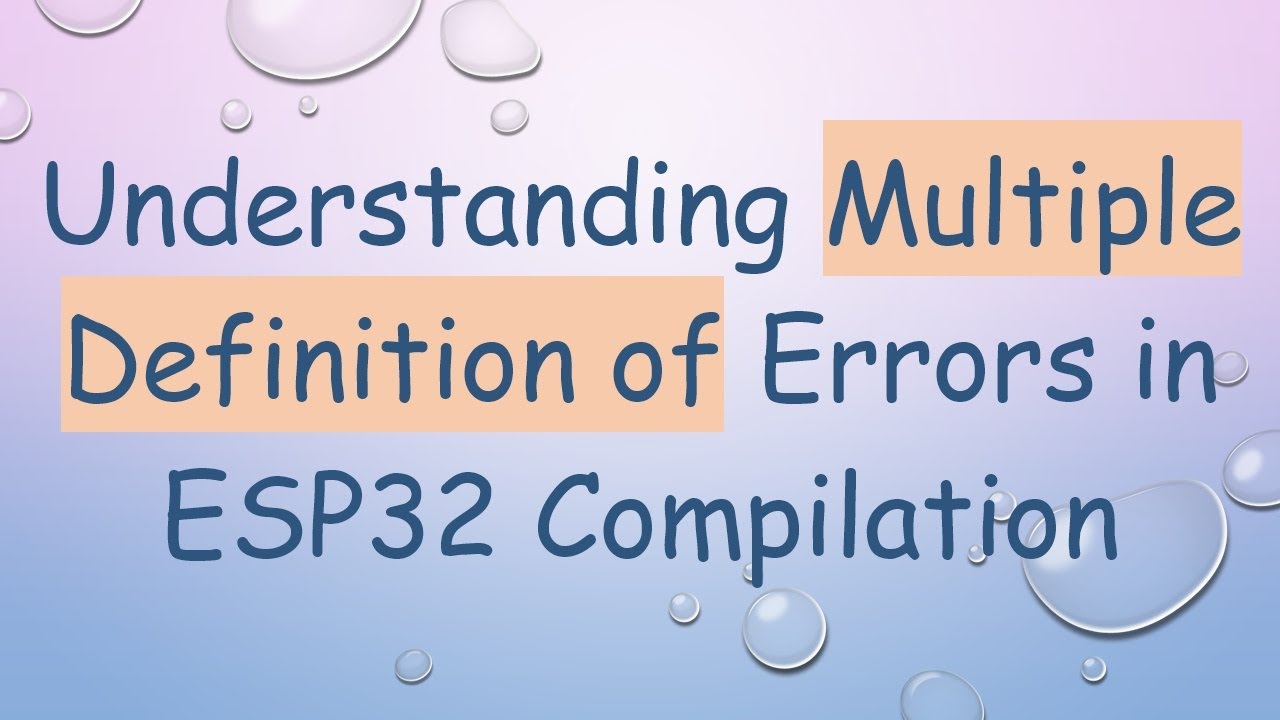 Understanding Multiple Definition of Errors in ESP32 Compilation